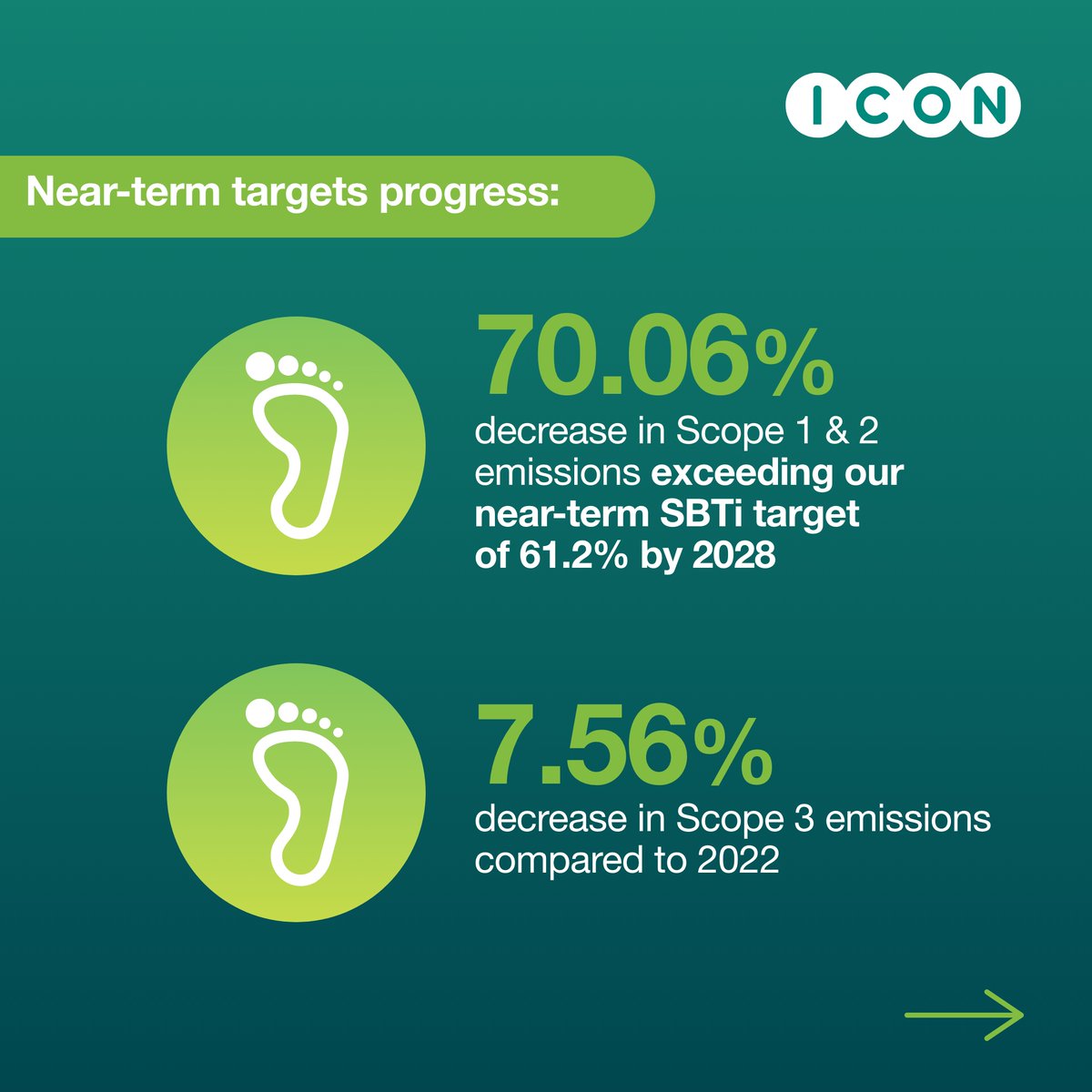 ICON

Near-term targets progress:

70.06%
decrease in Scope 1 & 2 emissions exceeding our near-term SBTi target of 61.2% by 2028

7.56%
decrease in Scope 3 emissions compared to 2022